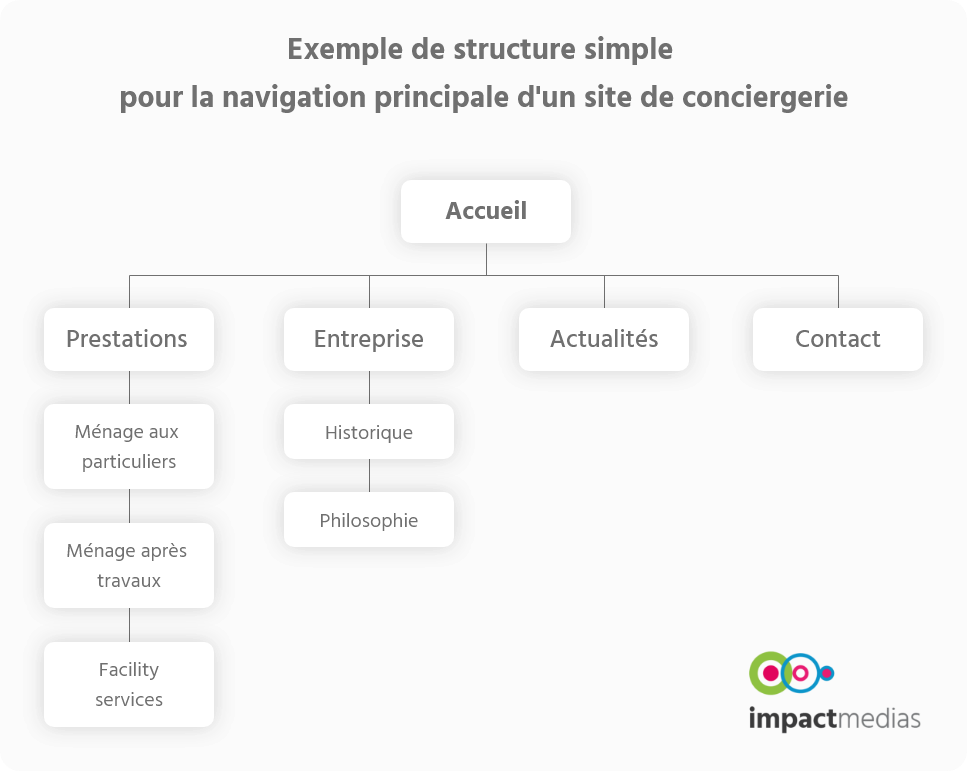 Exemple de structure simple
pour la navigation principale d'un site de conciergerie

Accueil

Prestations

Ménage aux particuliers

Ménage après travaux

Facility services

Entreprise

Historique

Philosophie

Actualités

Contact

impactmedias